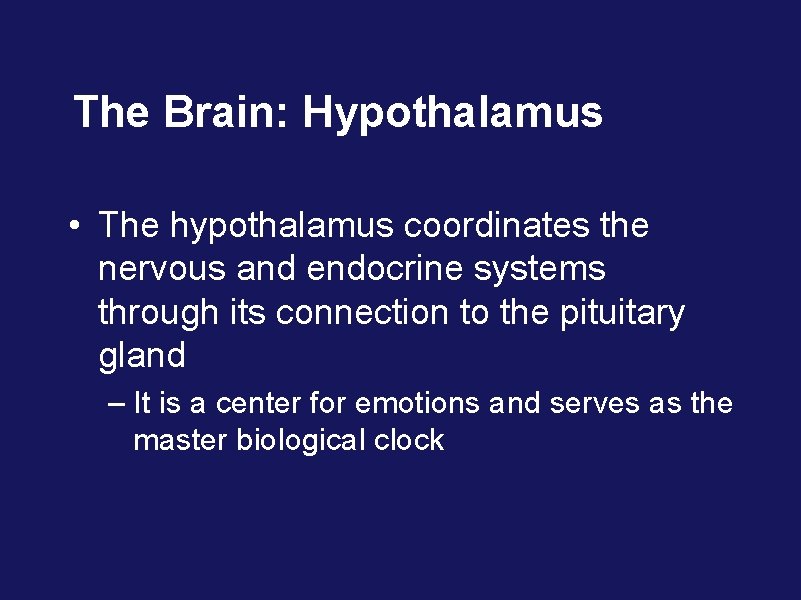 The Brain: Hypothalamus

• The hypothalamus coordinates the nervous and endocrine systems through its connection to the pituitary gland

– It is a center for emotions and serves as the master biological clock